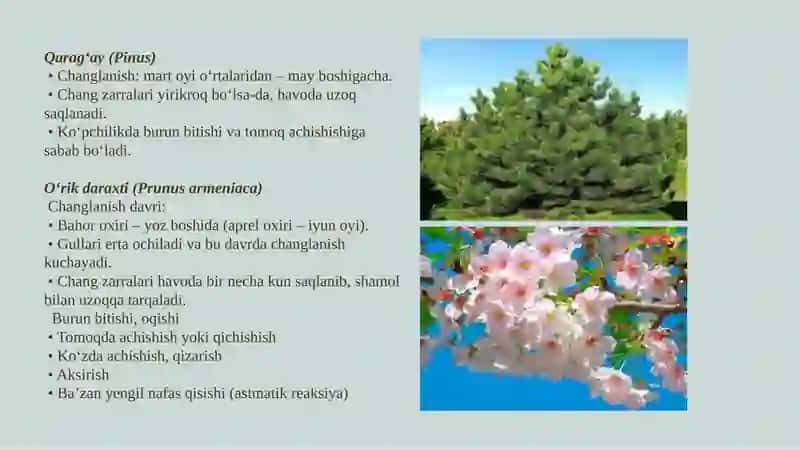 Qarag‘ay (Pinus)
• Changlanish: mart oyi o‘rtalaridan – may boshigacha.
• Chang zarralari yirikroq bo‘lsa-da, havoda uzoq saqlanadi.
• Ko‘pchilikda burun bitishi va tomoq achishishiga sabab bo‘ladi.

O‘rik daraxti (Prunus armeniaca)
Changlanish davri:
• Bahor oxiri – yoz boshida (aprel oxiri – iyun oyi).
• Gullari erta ochiladi va bu davrda changlanish kuchayadi.
• Chang zarralari havoda bir necha kun saqlanib, shamol bilan uzoqqa tarqaladi.
Burun bitishi, oqishi
• Tomoqda achishish yoki qichishish
• Ko‘zda achishish, qizarish
• Aksirish
• Ba’zan yengil nafas qisishi (astmatik reaksiya)